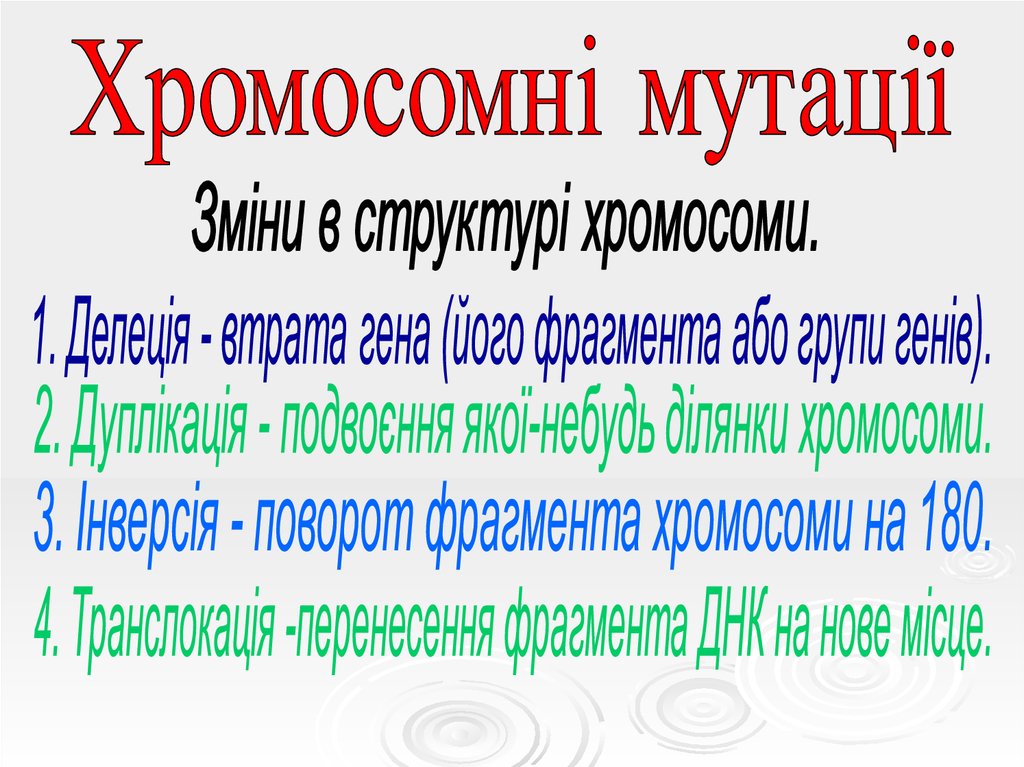 Хромосомні мутації

Зміни в структурі хромосоми.

1. Делеція - втрата гена (його фрагмента або групи генів).

2. Дуплікація - подвоєння якої-небудь ділянки хромосоми.

3. Інверсія - поворот фрагмента хромосоми на 180.

4. Транслокація -перенесення фрагмента ДНК на нове місце.